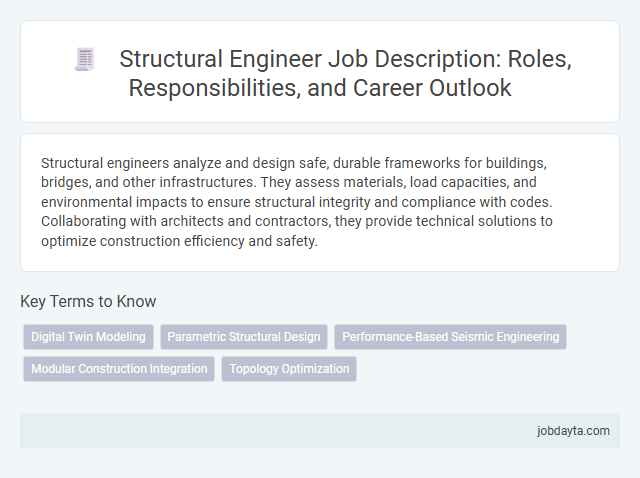 Structural Engineer Job Description: Roles, Responsibilities, and Career Outlook

Structural engineers analyze and design safe, durable frameworks for buildings, bridges, and other infrastructures. They assess materials, load capacities, and environmental impacts to ensure structural integrity and compliance with codes. Collaborating with architects and contractors, they provide technical solutions to optimize construction efficiency and safety.

Key Terms to Know

Digital Twin Modeling
Parametric Structural Design
Performance-Based Seismic Engineering
Modular Construction Integration
Topology Optimization

jobdayta.com